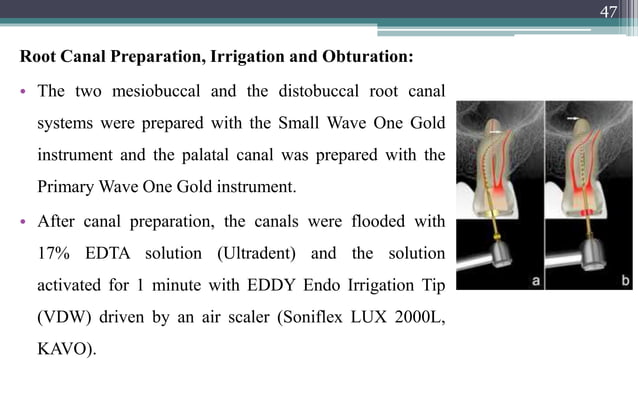 47

Root Canal Preparation, Irrigation and Obturation:

• The two mesiobuccal and the distobuccal root canal systems were prepared with the Small Wave One Gold instrument and the palatal canal was prepared with the Primary Wave One Gold instrument.

• After canal preparation, the canals were flooded with 17% EDTA solution (Ultradent) and the solution activated for 1 minute with EDDY Endo Irrigation Tip (VDW) driven by an air scaler (Soniflex LUX 2000L, KAVO).

a

b